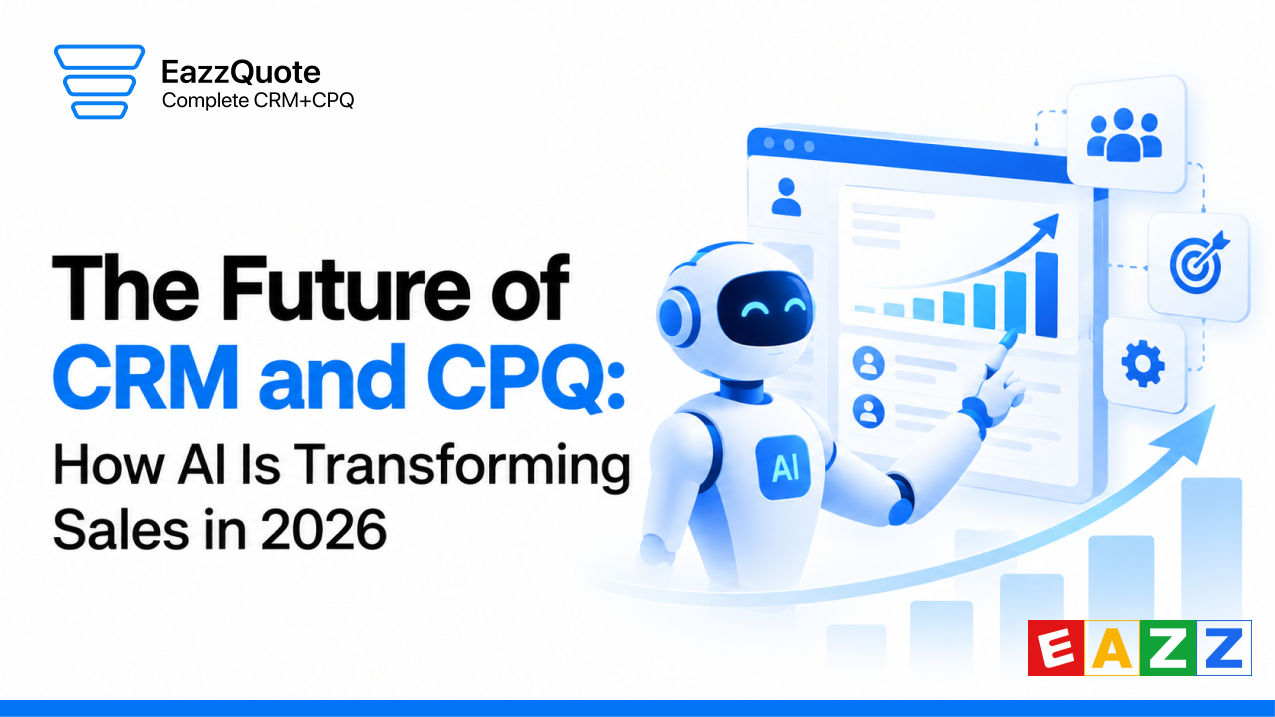 EazzQuote
Complete CRM+CPQ

The Future of
CRM and CPQ:
How AI Is Transforming
Sales in 2026

AI

EAZZ